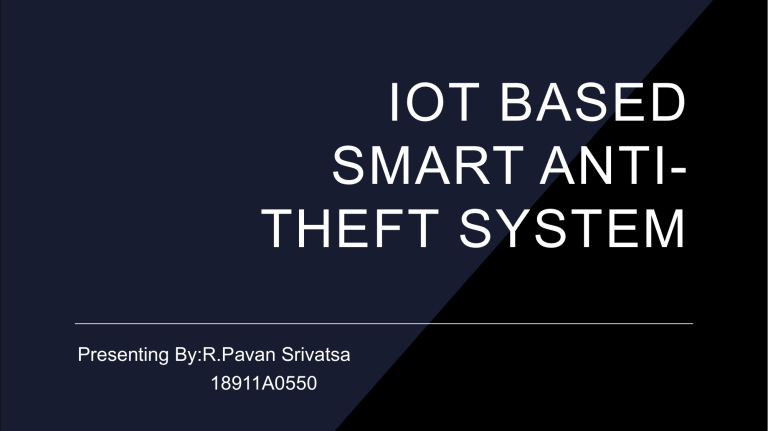 IOT BASED SMART ANTI-THEFT SYSTEM

Presenting By:R.Pavan Srivatsa
18911A0550